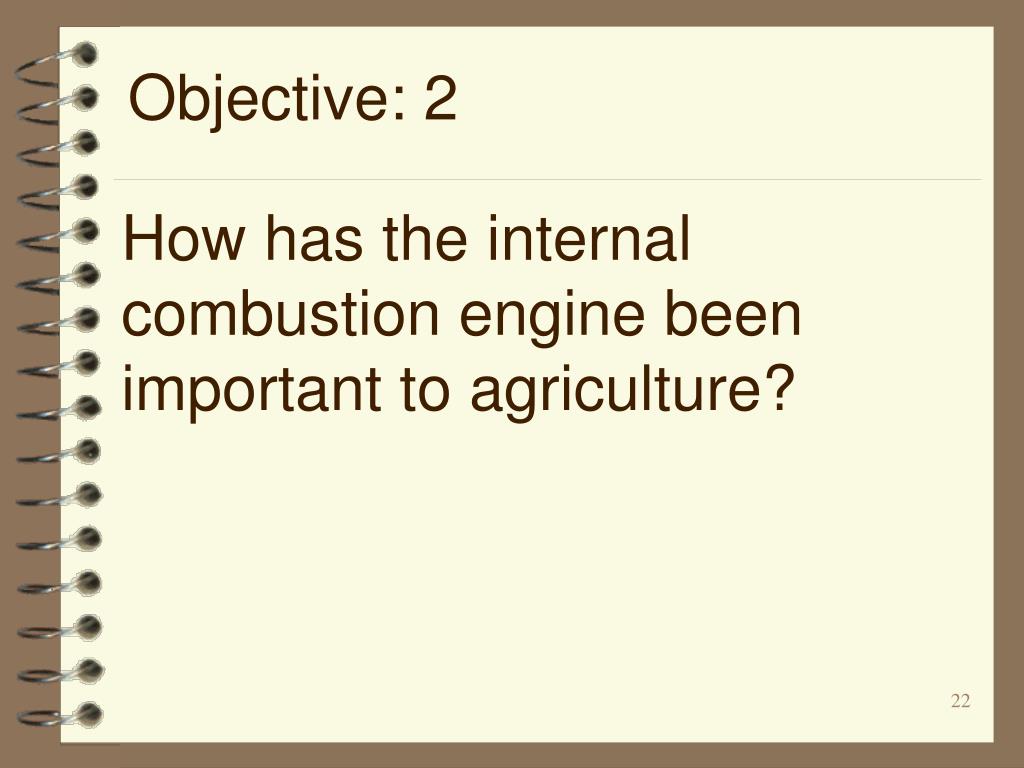 Objective: 2

How has the internal combustion engine been important to agriculture?

22